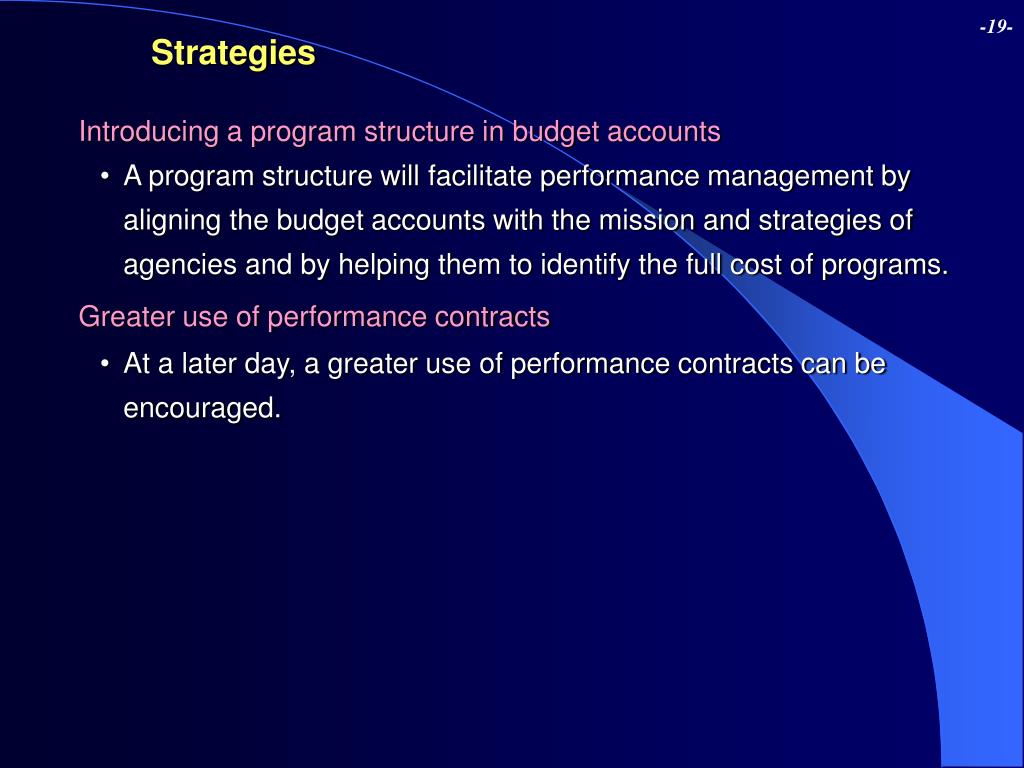 -19-

Strategies

Introducing a program structure in budget accounts

• A program structure will facilitate performance management by aligning the budget accounts with the mission and strategies of agencies and by helping them to identify the full cost of programs.

Greater use of performance contracts

• At a later day, a greater use of performance contracts can be encouraged.